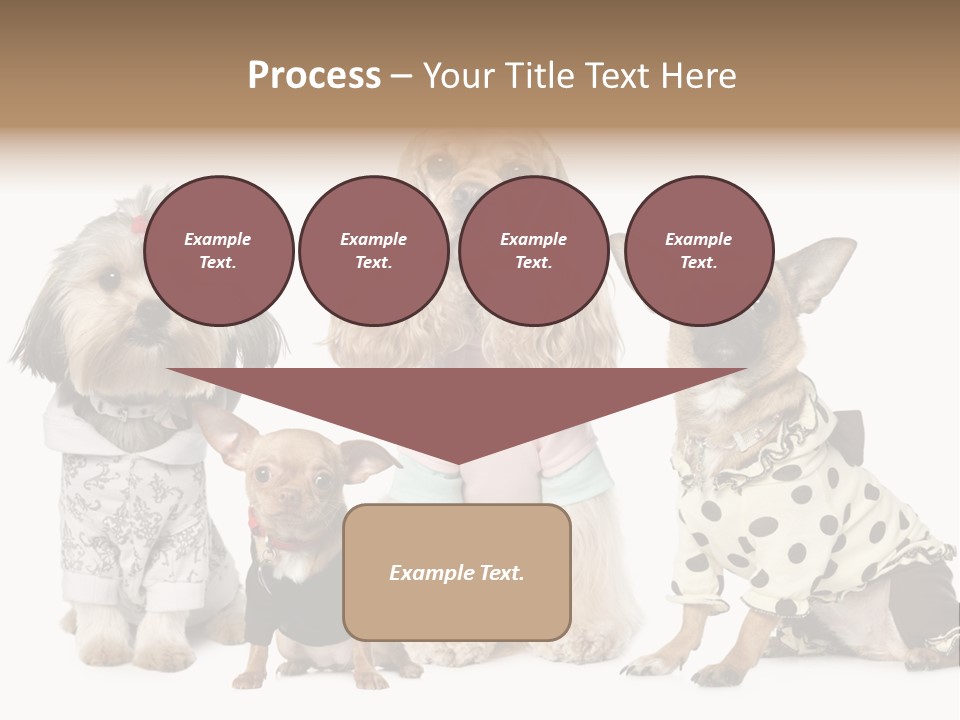 Process – Your Title Text Here

Example Text.

Example Text.

Example Text.

Example Text.

Example Text.